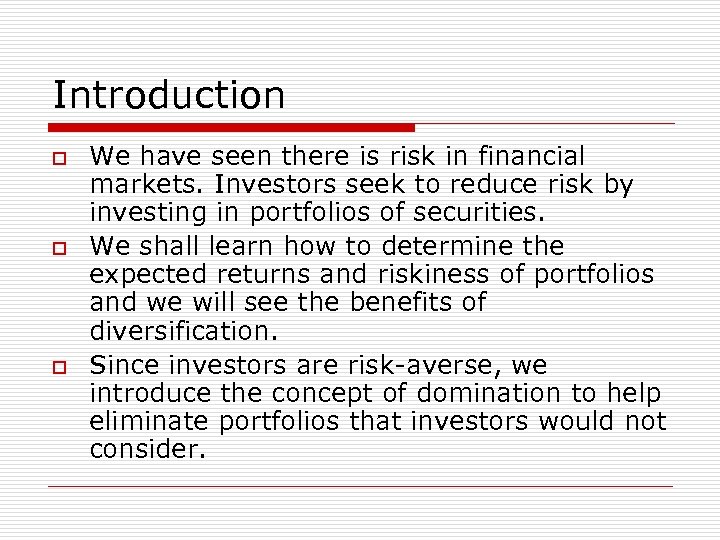 Introduction

We have seen there is risk in financial markets. Investors seek to reduce risk by investing in portfolios of securities.

We shall learn how to determine the expected returns and riskiness of portfolios and we will see the benefits of diversification.

Since investors are risk-averse, we introduce the concept of domination to help eliminate portfolios that investors would not consider.